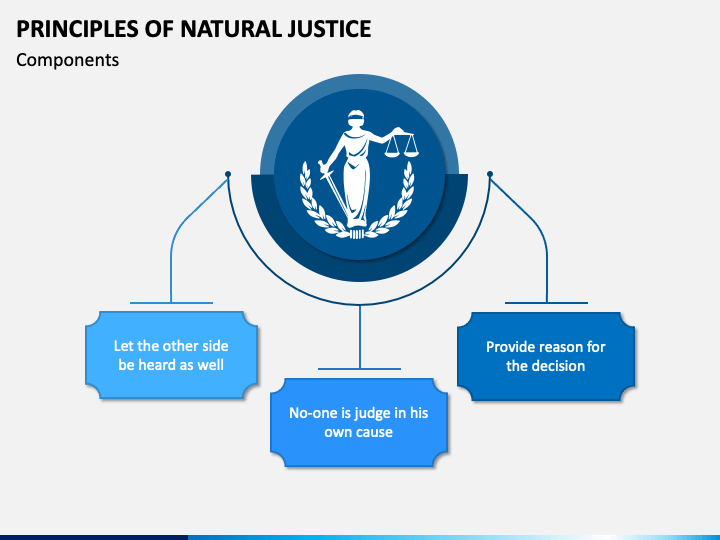 PRINCIPLES OF NATURAL JUSTICE

Components

Let the other side be heard as well

No-one is judge in his own cause

Provide reason for the decision